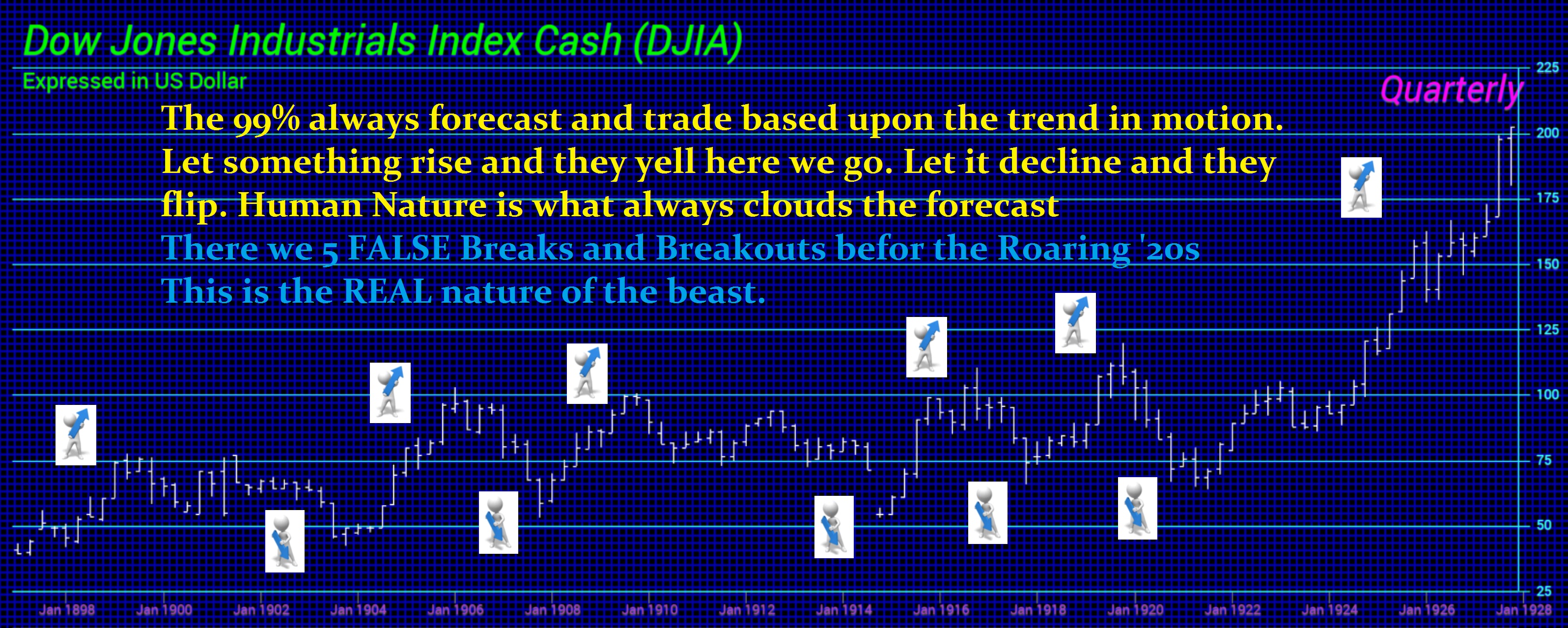 Dow Jones Industrials Index Cash (DJIA)
Expressed in US Dollar
Quarterly

The 99% always forecast and trade based upon the trend in motion. Let something rise and they yell here we go. Let it decline and they flip. Human Nature is what always clouds the forecast
There we 5 FALSE Breaks and Breakouts befor the Roaring '20s
This is the REAL nature of the beast.

225
200
175
150
125
100
75
50
25

Jan 1898 Jan 1900 Jan 1902 Jan 1904 Jan 1906 Jan 1908 Jan 1910 Jan 1912 Jan 1914 Jan 1916 Jan 1918 Jan 1920 Jan 1922 Jan 1924 Jan 1926 Jan 1928